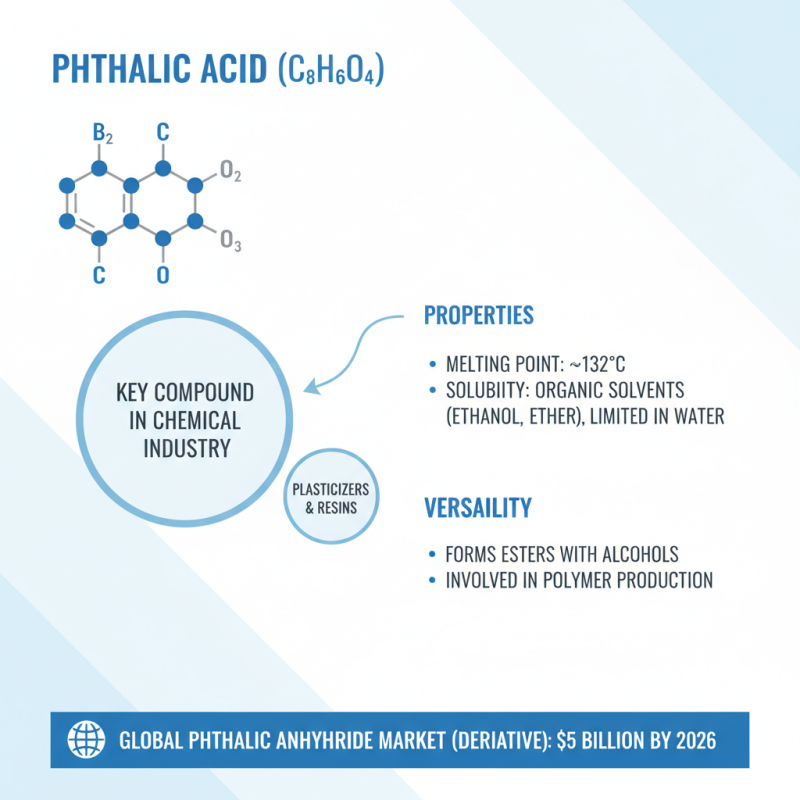 PHTHALIC ACID ($C_8H_6O_4$)

$B_2$

C

$O_2$

$O_3$

C

O

KEY COMPOUND IN CHEMICAL INDUSTRY

PLASTICIZERS & RESINS

PROPERTIES

• MELTING POINT: ~132°C
• SOLUBIITY: ORGANIC SOLVENTS (ETHANOL, ETHER), LIMITED IN WATER

VERSAILITY

• FORMS ESTERS WITH ALCOHOLS
• INVOLVED IN POLYMER PRODUCTION

GLOBAL PHTHALIC ANHYHRIDE MARKET (DERIATIVE): $5 BILLION BY 2026